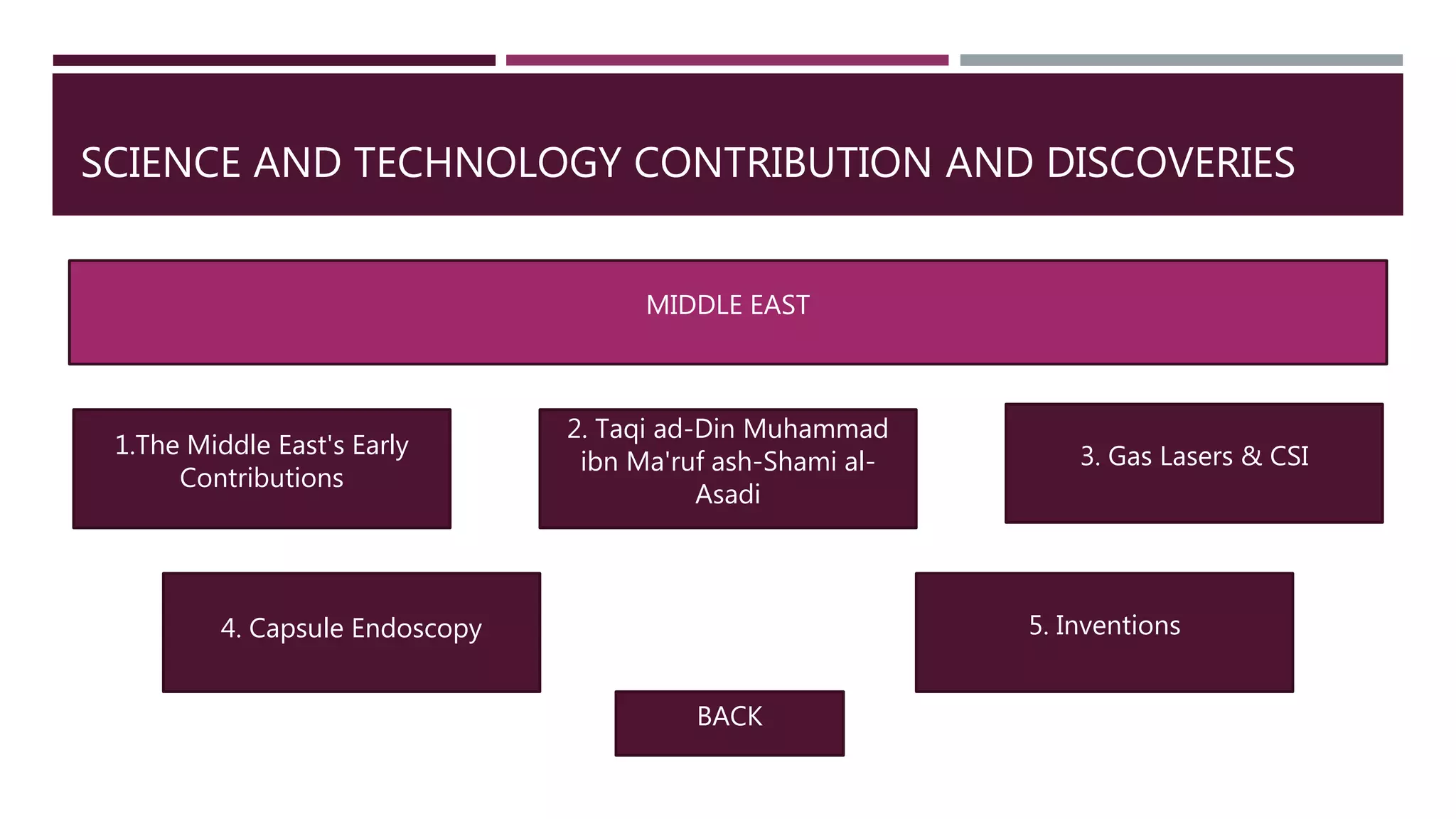 SCIENCE AND TECHNOLOGY CONTRIBUTION AND DISCOVERIES

MIDDLE EAST

1.The Middle East's Early Contributions

2. Taqi ad-Din Muhammad ibn Ma'ruf ash-Shami al-Asadi

3. Gas Lasers & CSI

4. Capsule Endoscopy

5. Inventions

BACK